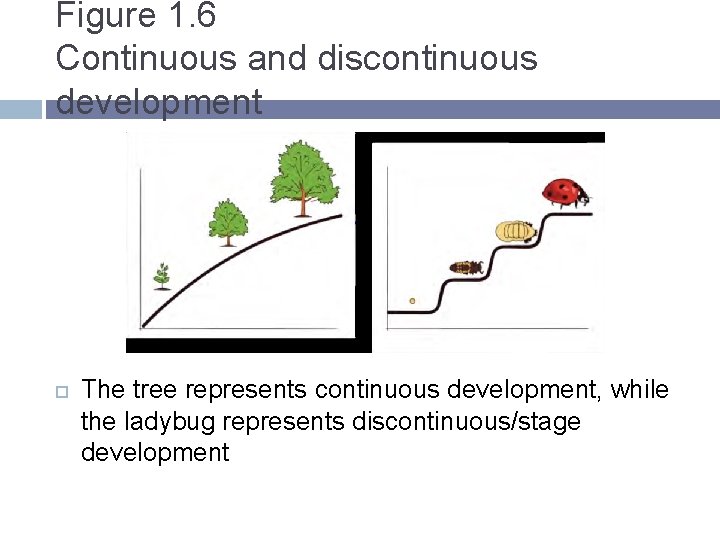 Figure 1.6
Continuous and discontinuous development

The tree represents continuous development, while the ladybug represents discontinuous/stage development